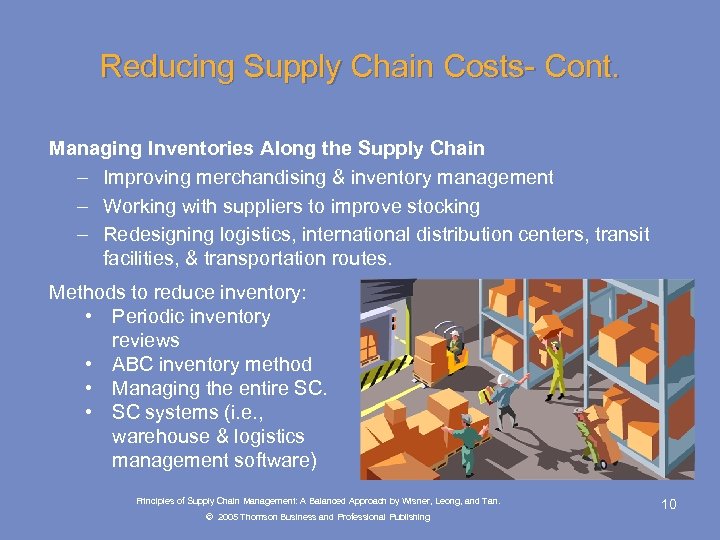 Reducing Supply Chain Costs- Cont.

Managing Inventories Along the Supply Chain
– Improving merchandising & inventory management
– Working with suppliers to improve stocking
– Redesigning logistics, international distribution centers, transit facilities, & transportation routes.

Methods to reduce inventory:
• Periodic inventory reviews
• ABC inventory method
• Managing the entire SC.
• SC systems (i.e., warehouse & logistics management software)

Principles of Supply Chain Management: A Balanced Approach by Wisner, Leong, and Tan.
© 2005 Thomson Business and Professional Publishing

10